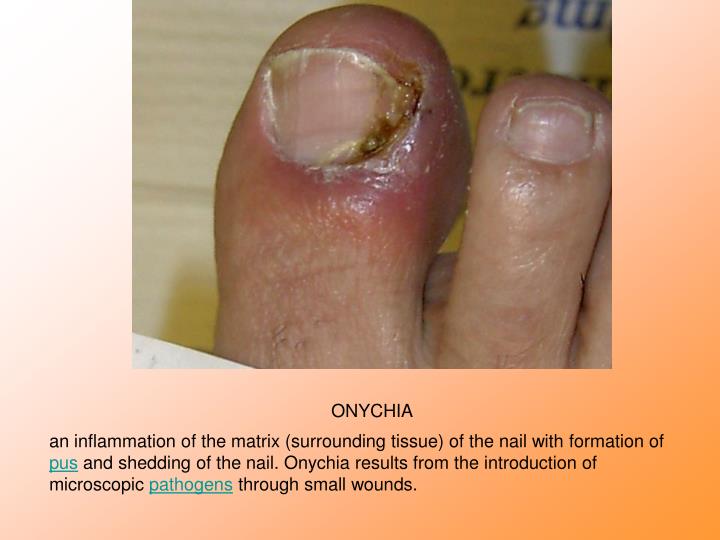 ONYCHIA

an inflammation of the matrix (surrounding tissue) of the nail with formation of pus and shedding of the nail. Onychia results from the introduction of microscopic pathogens through small wounds.